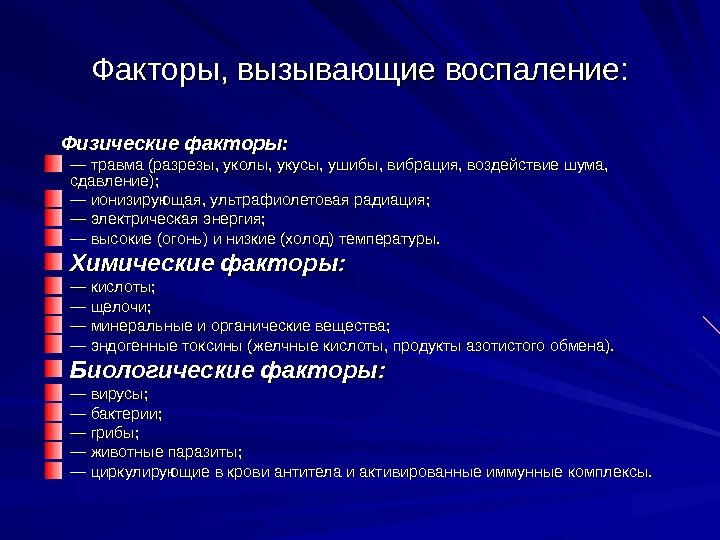 Факторы, вызывающие воспаление:

Физические факторы:
— травма (разрезы, уколы, укусы, ушибы, вибрация, воздействие шума, сдавление);
— ионизирующая, ультрафиолетовая радиация;
— электрическая энергия;
— высокие (огонь) и низкие (холод) температуры.
Химические факторы:
— кислоты;
— щелочи;
— минеральные и органические вещества;
— эндогенные токсины (желчные кислоты, продукты азотистого обмена).
Биологические факторы:
— вирусы;
— бактерии;
— грибы;
— животные паразиты;
— циркулирующие в крови антитела и активированные иммунные комплексы.